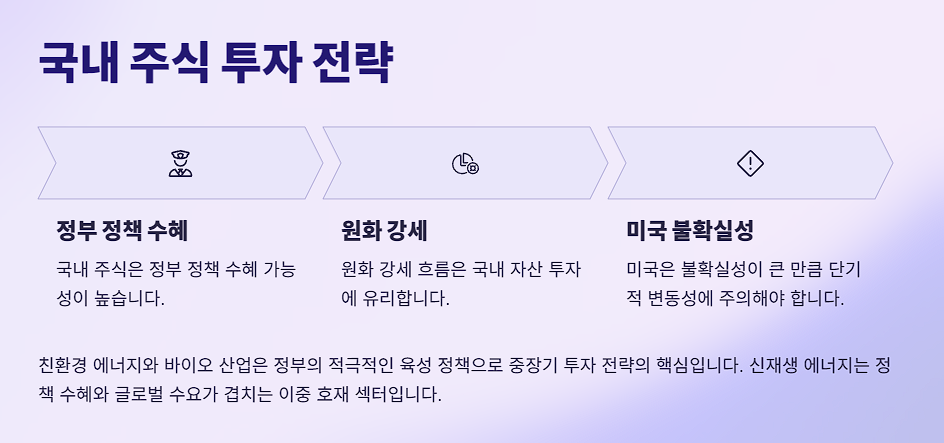 국내 주식 투자 전략

정부 정책 수혜

국내 주식은 정부 정책 수혜 가능성이 높습니다.

원화 강세

원화 강세 흐름은 국내 자산 투자에 유리합니다.

미국 불확실성

미국은 불확실성이 큰 만큼 단기적 변동성에 주의해야 합니다.

친환경 에너지와 바이오 산업은 정부의 적극적인 육성 정책으로 중장기 투자 전략의 핵심입니다. 신재생 에너지는 정책 수혜와 글로벌 수요가 겹치는 이중 호재 섹터입니다.